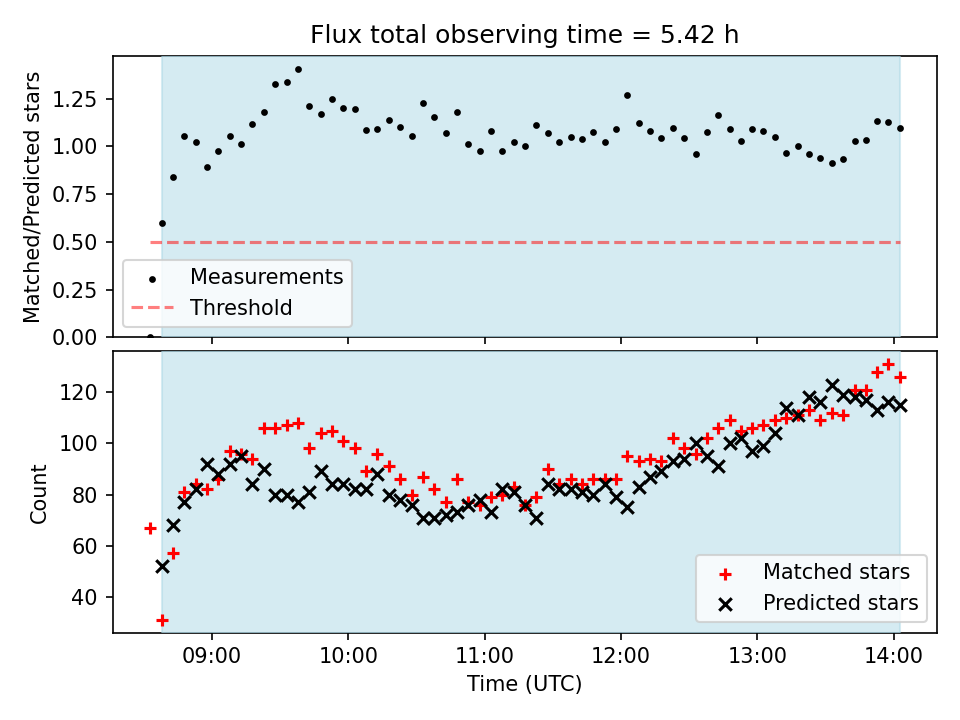 Flux total observing time = 5.42 h

Matched/Predicted stars

1.25
1.00
0.75
0.50
0.25
0.00

Measurements
Threshold

Count

120
100
80
60
40

Matched stars
Predicted stars

09:00
10:00
11:00
12:00
13:00
14:00

Time (UTC)